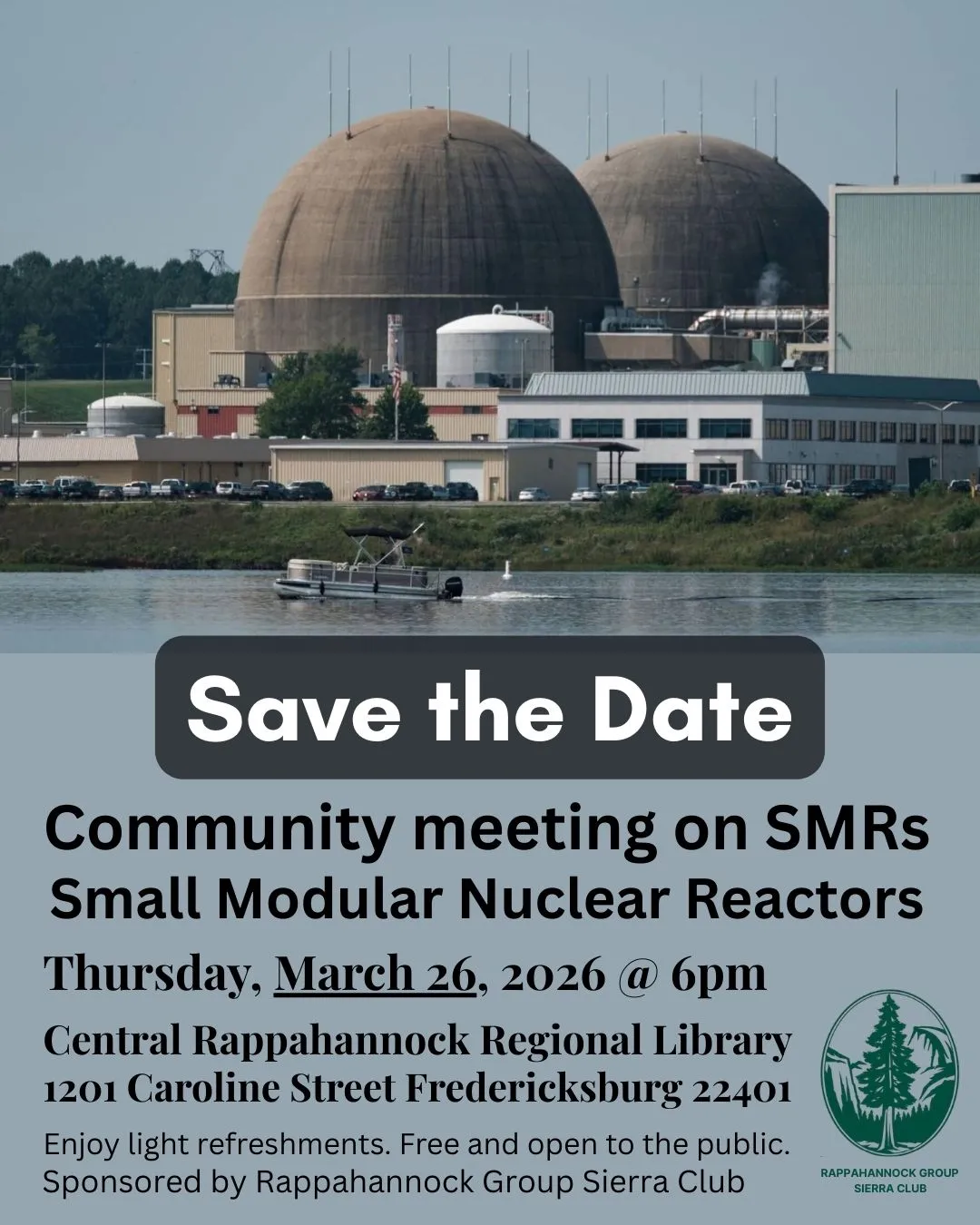 Save the Date

Community meeting on SMRs
Small Modular Nuclear Reactors

Thursday, March 26, 2026 @ 6pm

Central Rappahannock Regional Library
1201 Caroline Street Fredericksburg 22401

Enjoy light refreshments. Free and open to the public.
Sponsored by Rappahannock Group Sierra Club

RAPPAHANNOCK GROUP
SIERRA CLUB